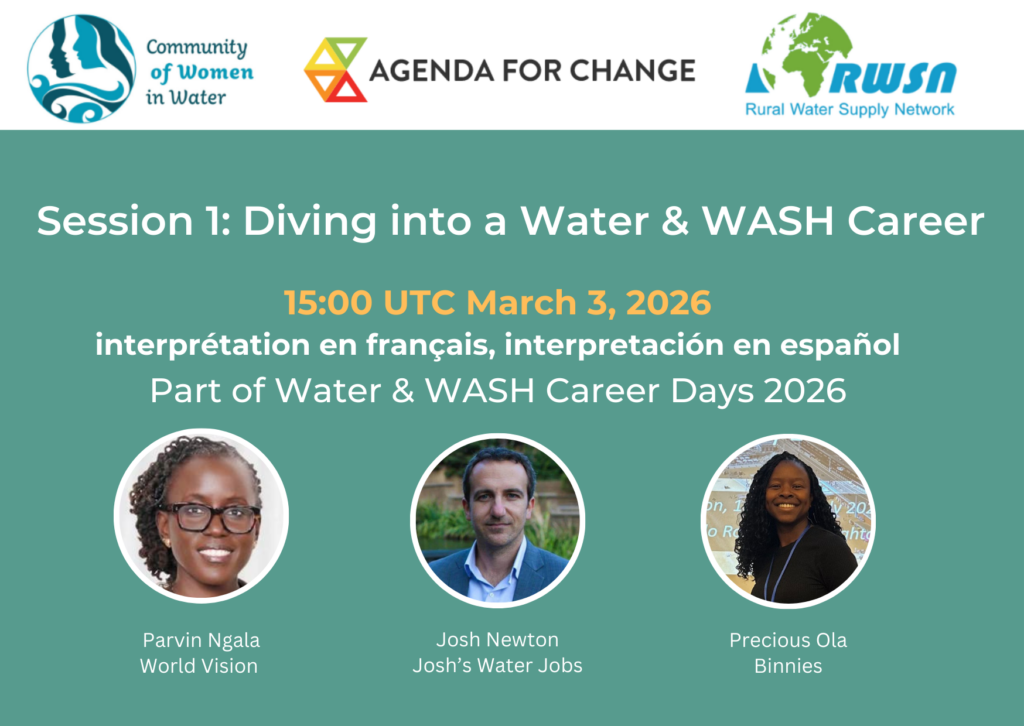 Community of Women in Water

AGENDA FOR CHANGE

RWSN
Rural Water Supply Network

Session 1: Diving into a Water & WASH Career

15:00 UTC March 3, 2026
interprétation en français, interpretación en español
Part of Water & WASH Career Days 2026

Parvin Ngala
World Vision

Josh Newton
Josh's Water Jobs

Precious Ola
Binnies